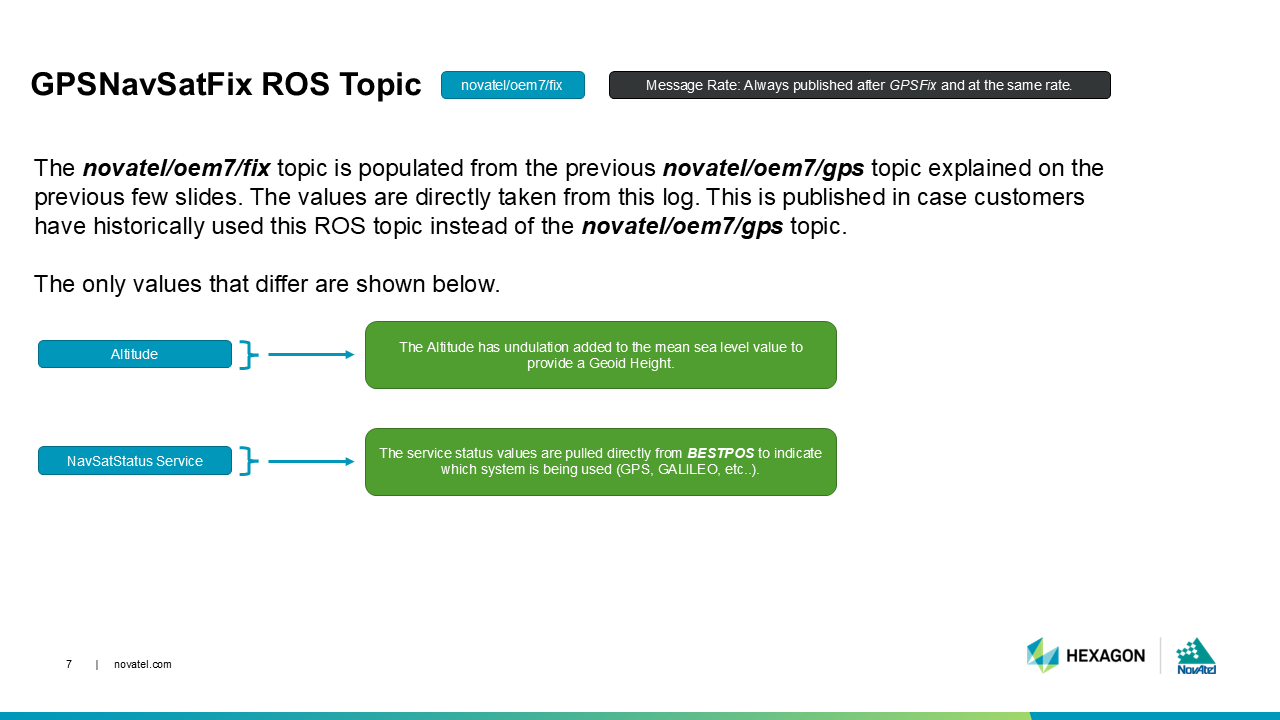 GPSNavSatFix ROS Topic

novatel/oem7/fix

Message Rate: Always published after GPSFix and at the same rate.

The novatel/oem7/fix topic is populated from the previous novatel/oem7/gps topic explained on the previous few slides. The values are directly taken from this log. This is published in case customers have historically used this ROS topic instead of the novatel/oem7/gps topic.

The only values that differ are shown below.

Altitude

The Altitude has undulation added to the mean sea level value to provide a Geoid Height.

NavSatStatus Service

The service status values are pulled directly from BESTPOS to indicate which system is being used (GPS, GALILEO, etc..).

7 | novatel.com

HEXAGON

NovAtel